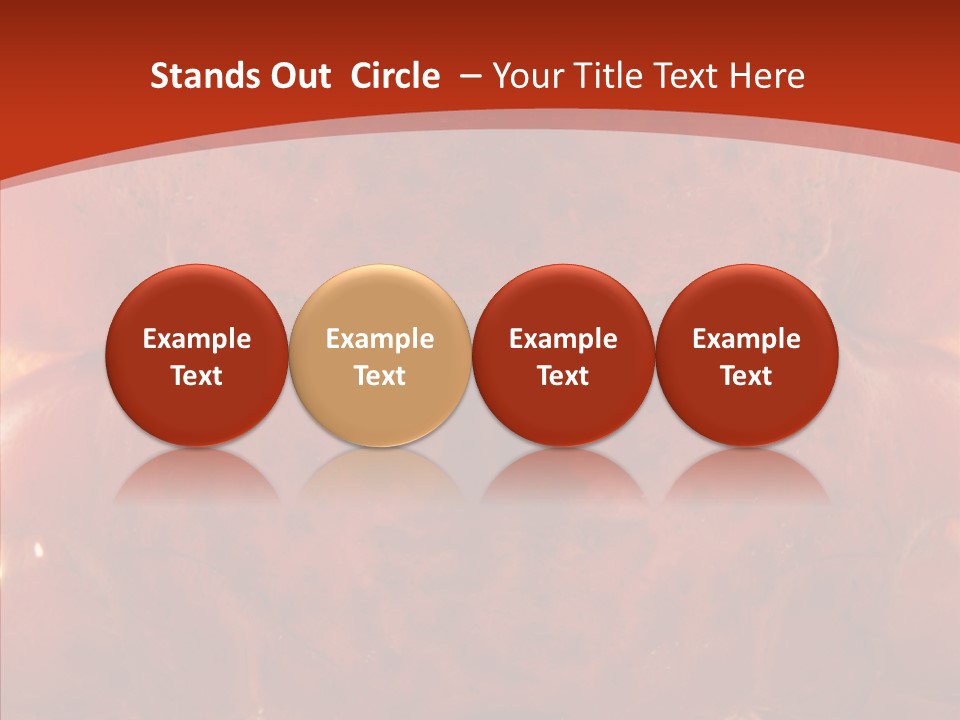 Stands Out  Circle  – Your Title Text Here

Example Text

Example Text

Example Text

Example Text